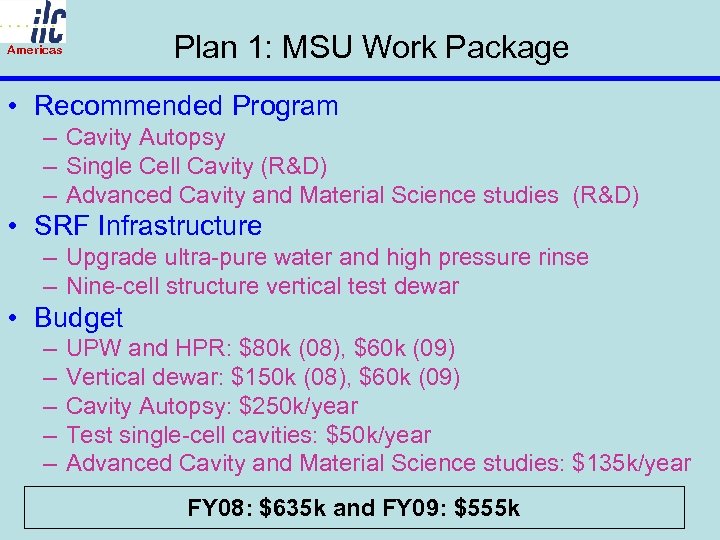 ilc
Americas

Plan 1: MSU Work Package

• Recommended Program
– Cavity Autopsy
– Single Cell Cavity (R&D)
– Advanced Cavity and Material Science studies (R&D)
• SRF Infrastructure
– Upgrade ultra-pure water and high pressure rinse
– Nine-cell structure vertical test dewar
• Budget
– UPW and HPR: \$80k (08), \$60k (09)
– Vertical dewar: \$150k (08), \$60k (09)
– Cavity Autopsy: \$250k/year
– Test single-cell cavities: \$50k/year
– Advanced Cavity and Material Science studies: \$135k/year

FY08: \$635k and FY09: \$555k